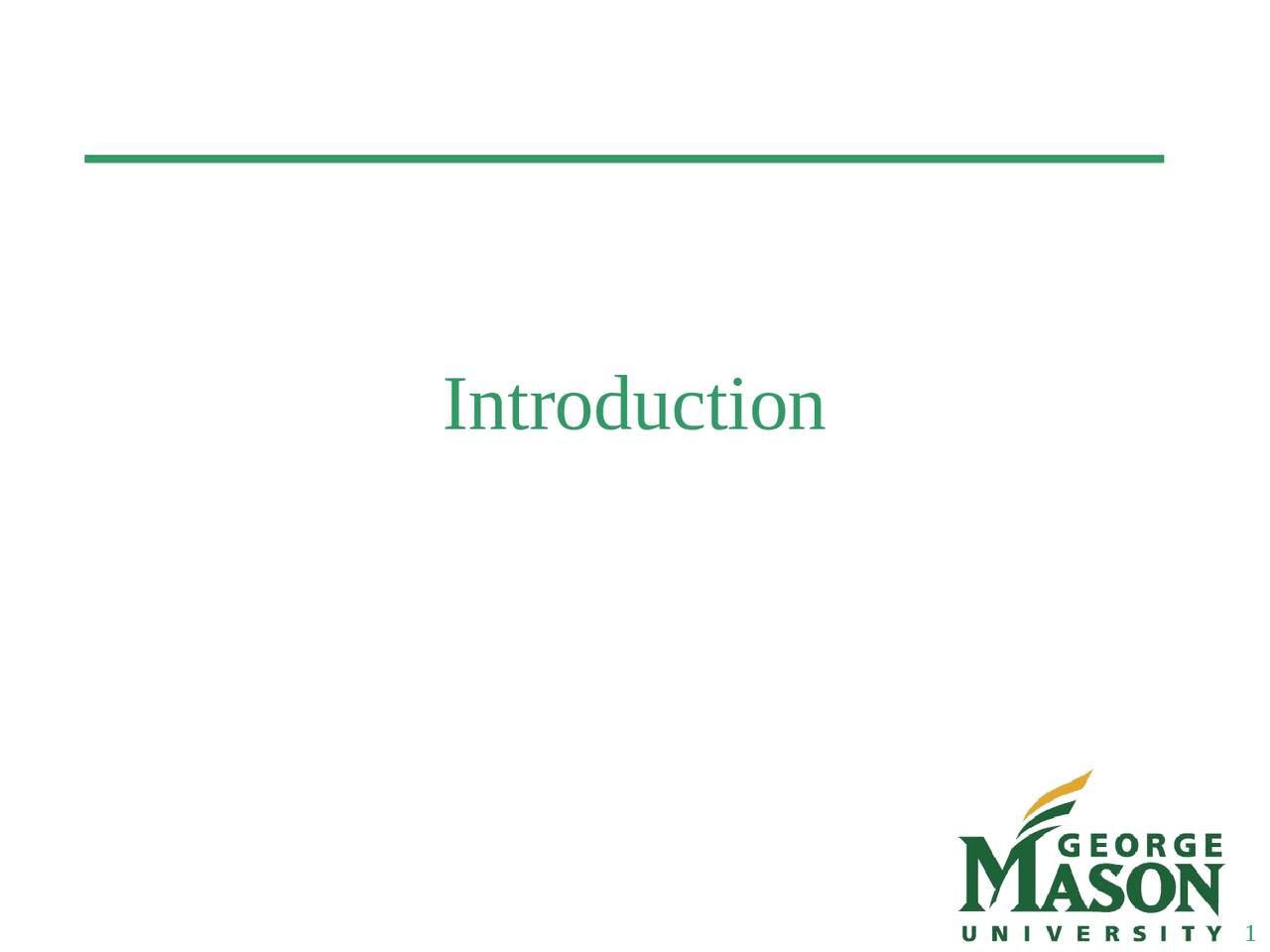 Introduction

GEORGE
MASON
UNIVERSITY

1